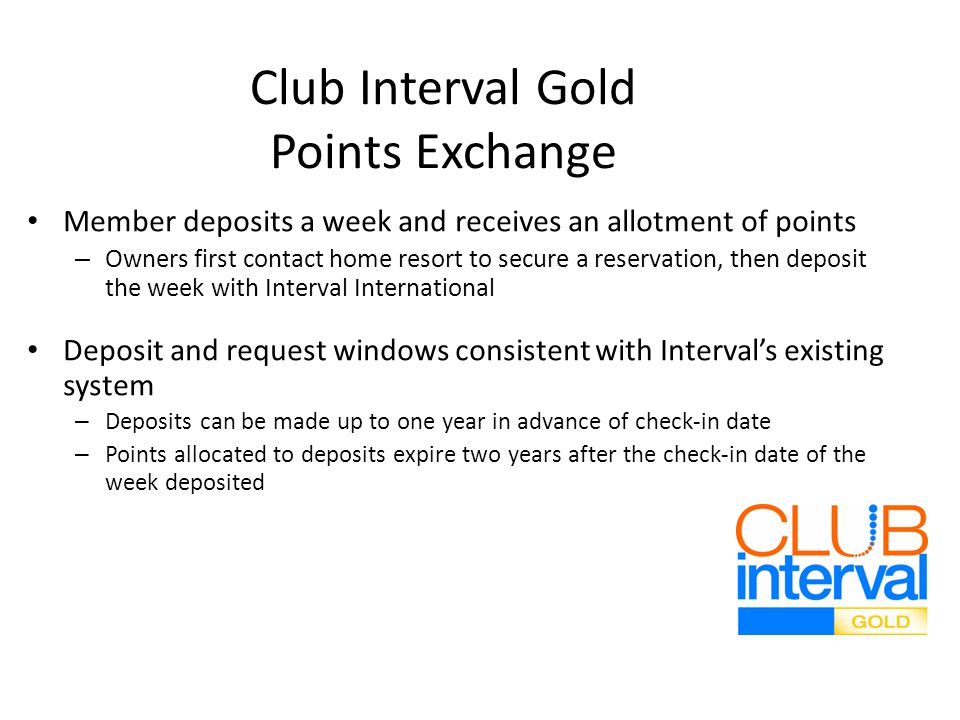 Club Interval Gold
Points Exchange

• Member deposits a week and receives an allotment of points
 – Owners first contact home resort to secure a reservation, then deposit the week with Interval International

• Deposit and request windows consistent with Interval's existing system
 – Deposits can be made up to one year in advance of check-in date
 – Points allocated to deposits expire two years after the check-in date of the week deposited

CLUB
interval
GOLD